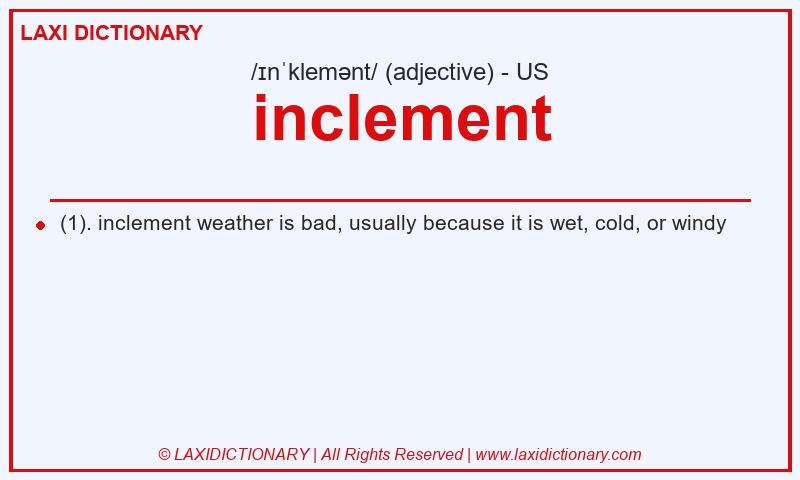 LAXI DICTIONARY

/ɪnˈklemənt/ (adjective) - US

inclement

(1). inclement weather is bad, usually because it is wet, cold, or windy

© LAXIDICTIONARY | All Rights Reserved | www.laxidictionary.com